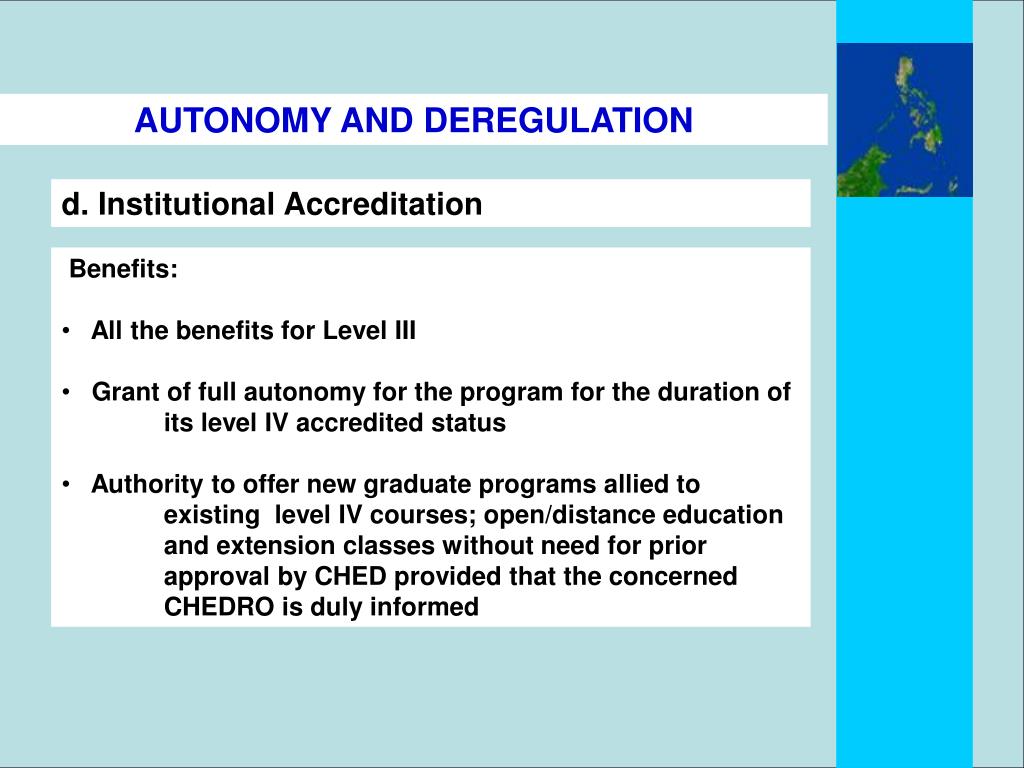 AUTONOMY AND DEREGULATION

d. Institutional Accreditation

Benefits:

• All the benefits for Level III

• Grant of full autonomy for the program for the duration of its level IV accredited status

• Authority to offer new graduate programs allied to existing level IV courses; open/distance education and extension classes without need for prior approval by CHED provided that the concerned CHEDRO is duly informed